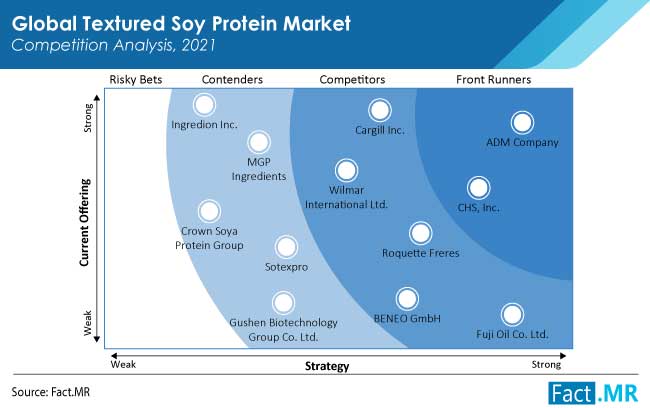 Global Textured Soy Protein Market
Competition Analysis, 2021

Risky Bets
Contenders
Competitors
Front Runners

Strong
Current Offering
Weak

Ingredion Inc.
MGP Ingredients
Crown Soya Protein Group
Sotexpro
Gushen Biotechnology Group Co. Ltd.
Cargill Inc.
Wilmar International Ltd.
Roquette Freres
BENEO GmbH
ADM Company
CHS, Inc.
Fuji Oil Co. Ltd.

Weak
Strategy
Strong

Source: Fact.MR

Fact.MR